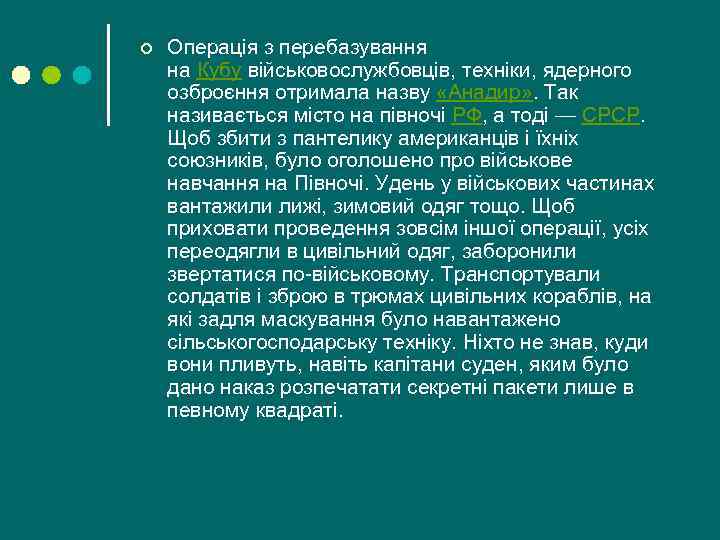 Операція з перебазування на Кубу військовослужбовців, техніки, ядерного озброєння отримала назву «Анадир». Так називається місто на півночі РФ, а тоді — СРСР. Щоб збити з пантелику американців і їхніх союзників, було оголошено про військове навчання на Півночі. Удень у військових частинах вантажили лижі, зимовий одяг тощо. Щоб приховати проведення зовсім іншої операції, усіх переодягли в цивільний одяг, заборонили звертатися по-військовому. Транспортували солдатів і зброю в трюмах цивільних кораблів, на які задля маскування було навантажено сільськогосподарську техніку. Ніхто не знав, куди вони пливуть, навіть капітани суден, яким було дано наказ розпечатати секретні пакети лише в певному квадраті.